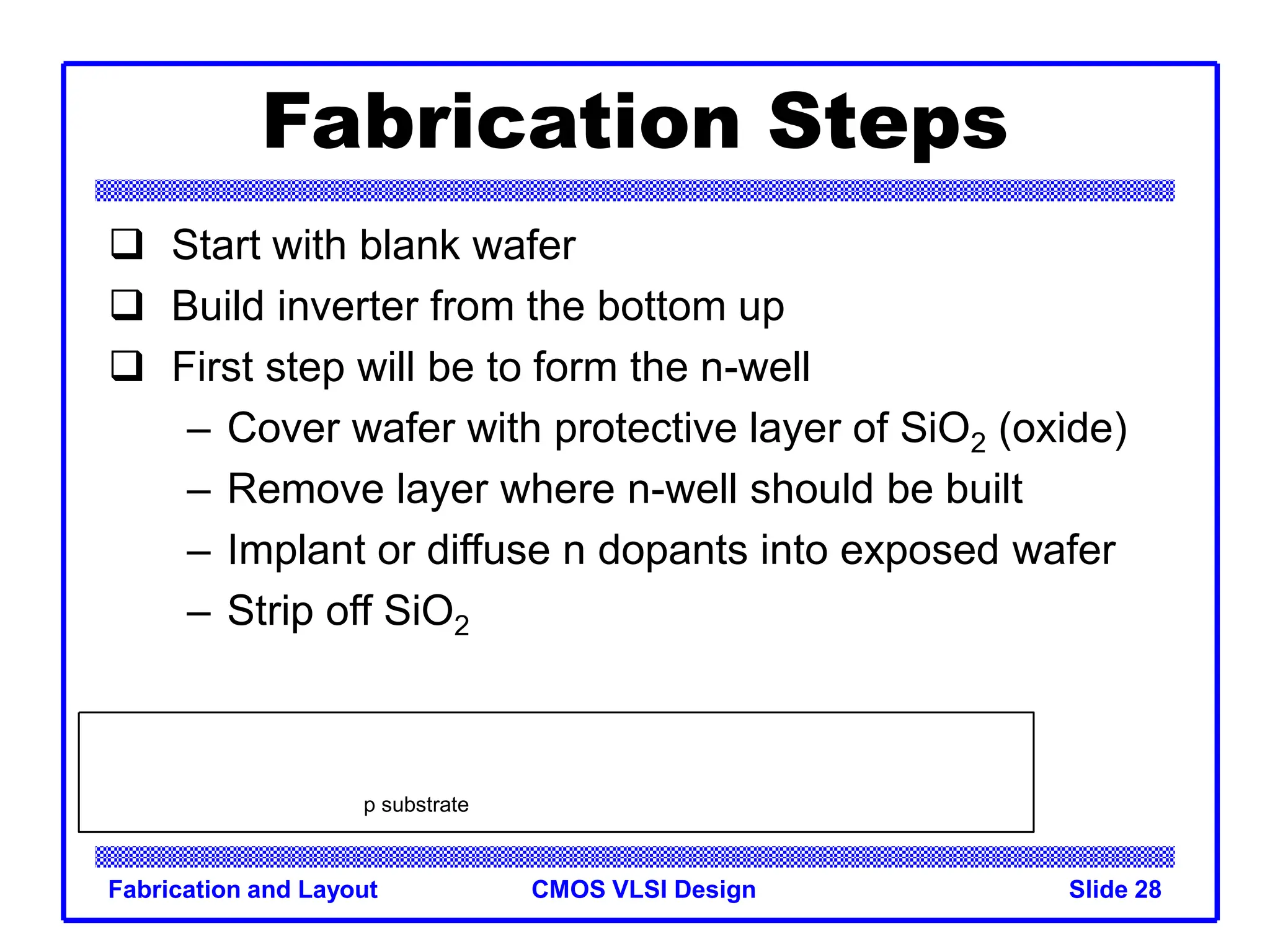 Fabrication Steps

❑ Start with blank wafer
❑ Build inverter from the bottom up
❑ First step will be to form the n-well
– Cover wafer with protective layer of $SiO_2$ (oxide)
– Remove layer where n-well should be built
– Implant or diffuse n dopants into exposed wafer
– Strip off $SiO_2$

p substrate

Fabrication and Layout
CMOS VLSI Design
Slide 28